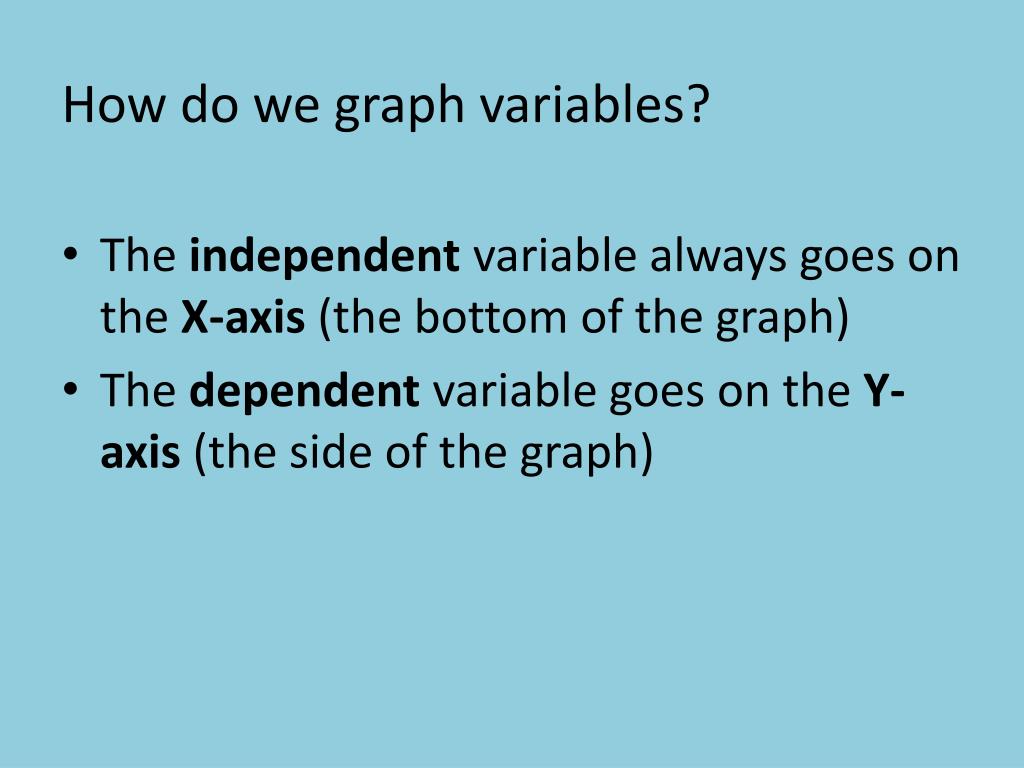 How do we graph variables?

• The independent variable always goes on the X-axis (the bottom of the graph)
• The dependent variable goes on the Y-axis (the side of the graph)